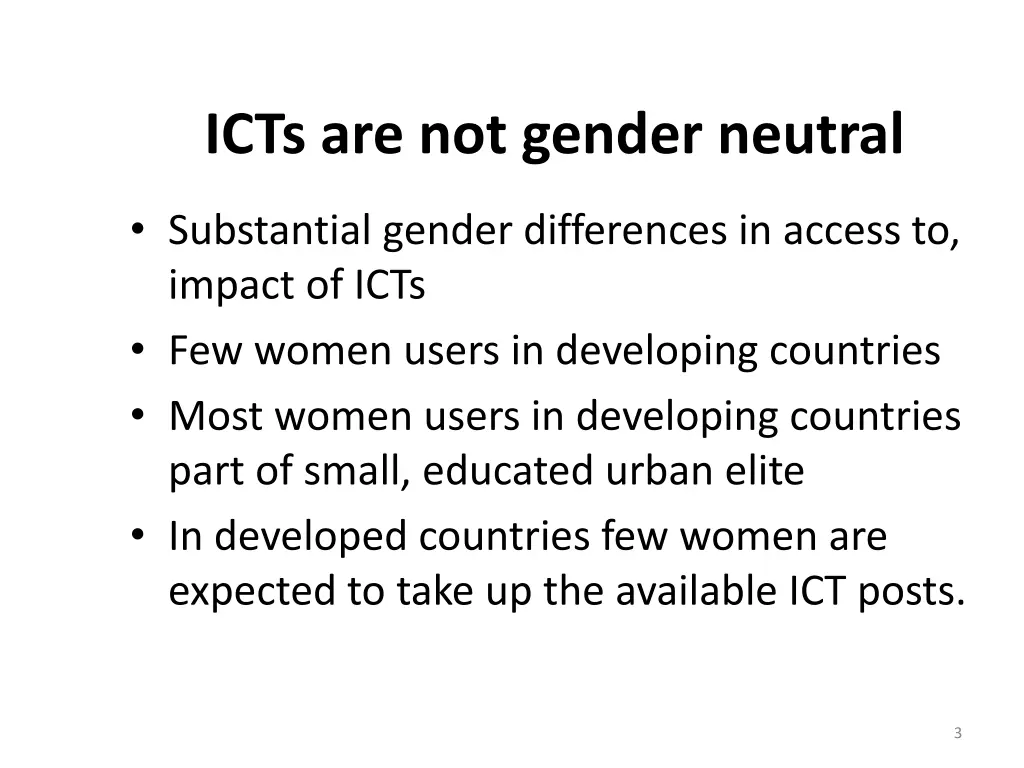 ICTs are not gender neutral

• Substantial gender differences in access to, impact of ICTs
• Few women users in developing countries
• Most women users in developing countries part of small, educated urban elite
• In developed countries few women are expected to take up the available ICT posts.

3